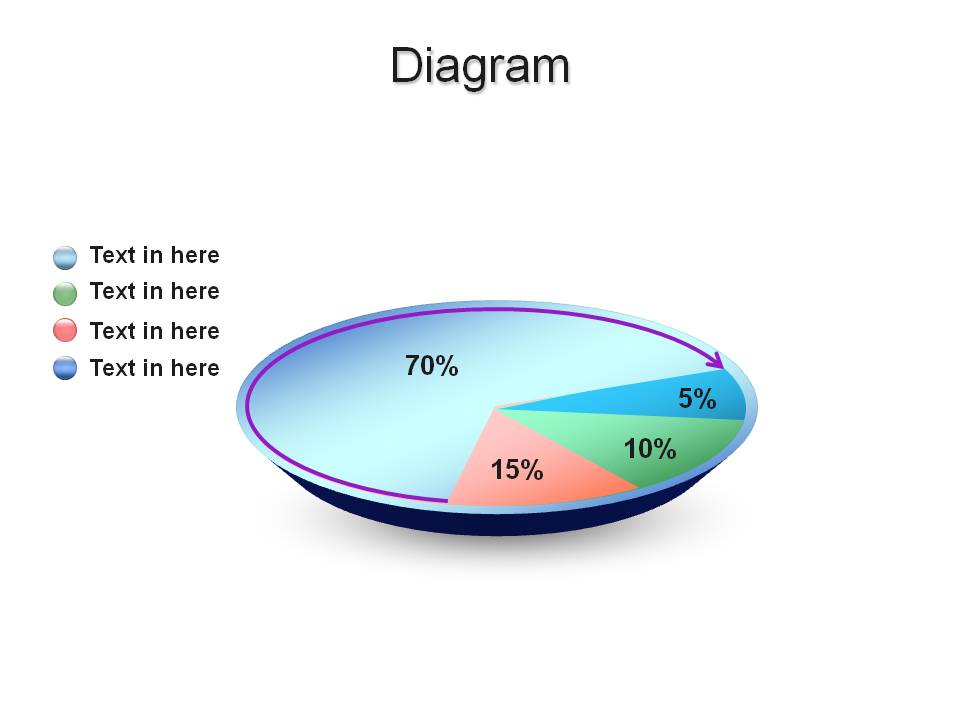 Diagram

Text in here
Text in here
Text in here
Text in here

70%
5%
10%
15%